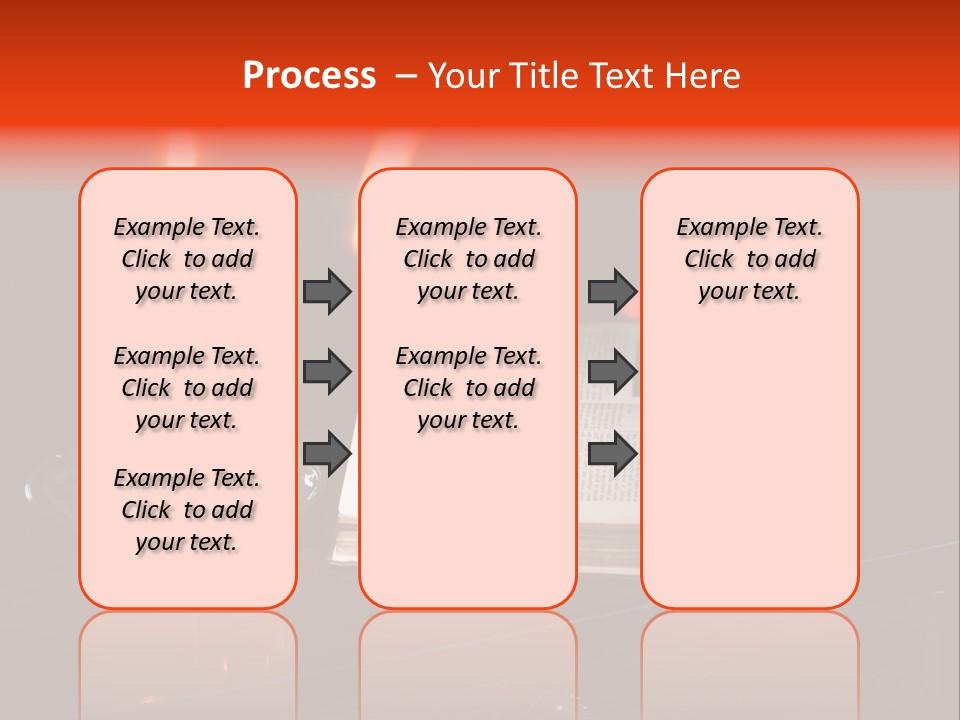 Process – Your Title Text Here

Example Text. Click to add your text.

Example Text. Click to add your text.

Example Text. Click to add your text.

Example Text. Click to add your text.

Example Text. Click to add your text.

Example Text. Click to add your text.